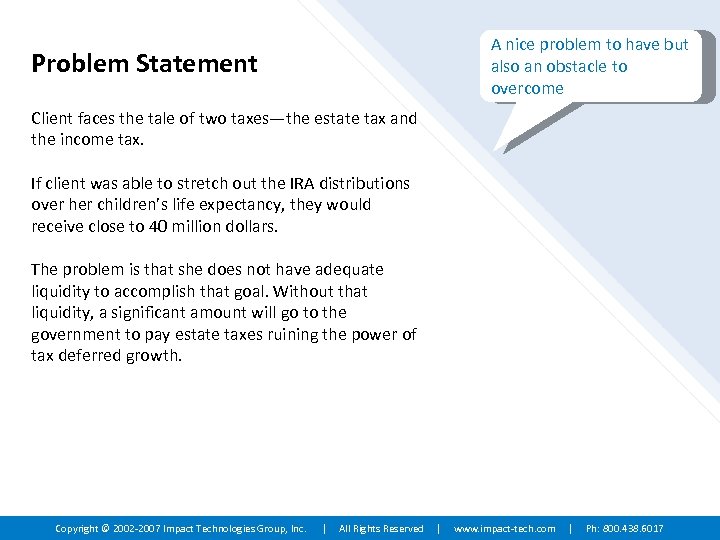 Problem Statement

A nice problem to have but also an obstacle to overcome

Client faces the tale of two taxes—the estate tax and the income tax.

If client was able to stretch out the IRA distributions over her children's life expectancy, they would receive close to 40 million dollars.

The problem is that she does not have adequate liquidity to accomplish that goal. Without that liquidity, a significant amount will go to the government to pay estate taxes ruining the power of tax deferred growth.

Copyright © 2002-2007 Impact Technologies Group, Inc. | All Rights Reserved | www.impact-tech.com | Ph: 800.438.6017